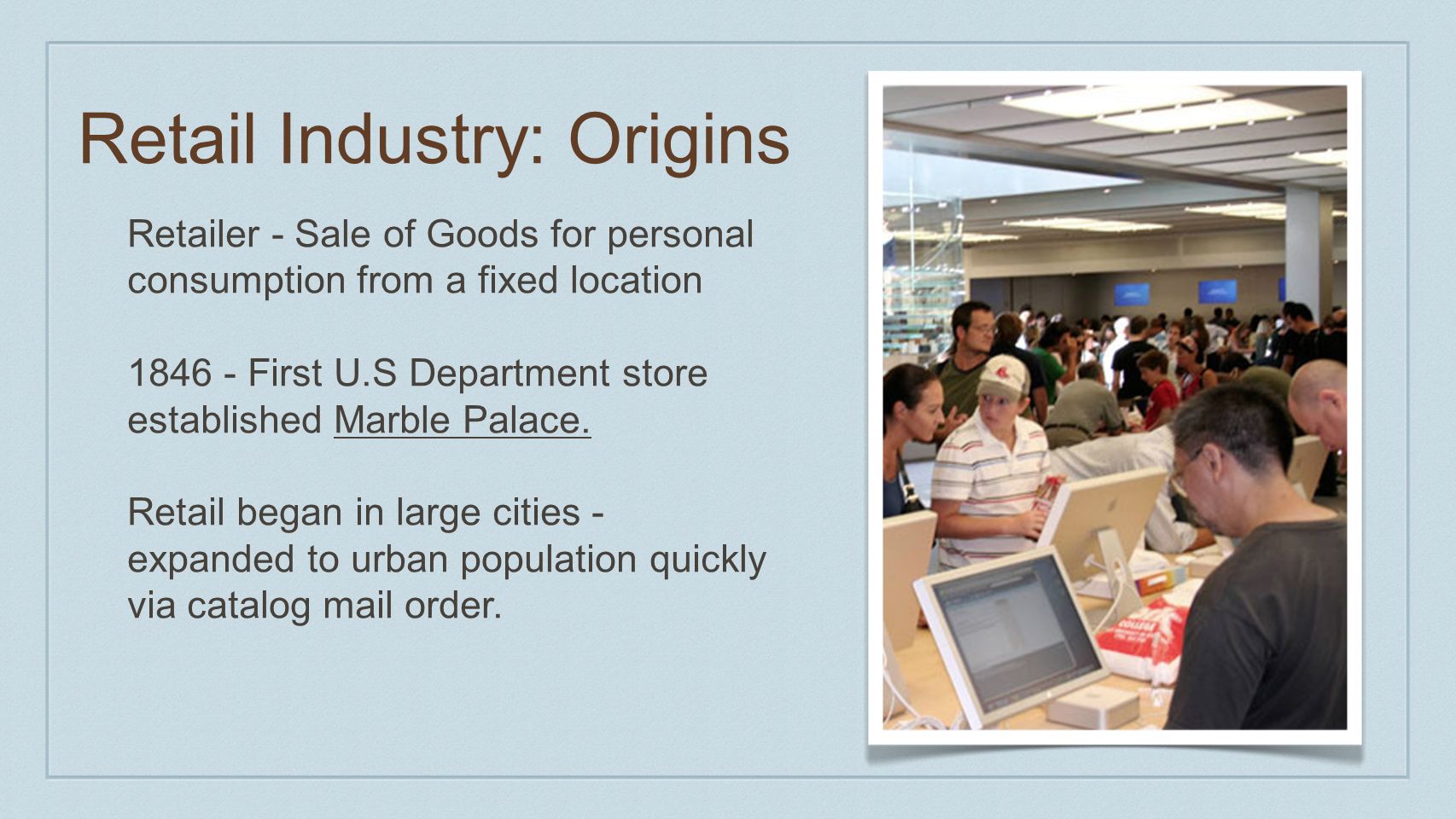 Retail Industry: Origins

Retailer - Sale of Goods for personal consumption from a fixed location

1846 - First U.S Department store established Marble Palace.

Retail began in large cities - expanded to urban population quickly via catalog mail order.